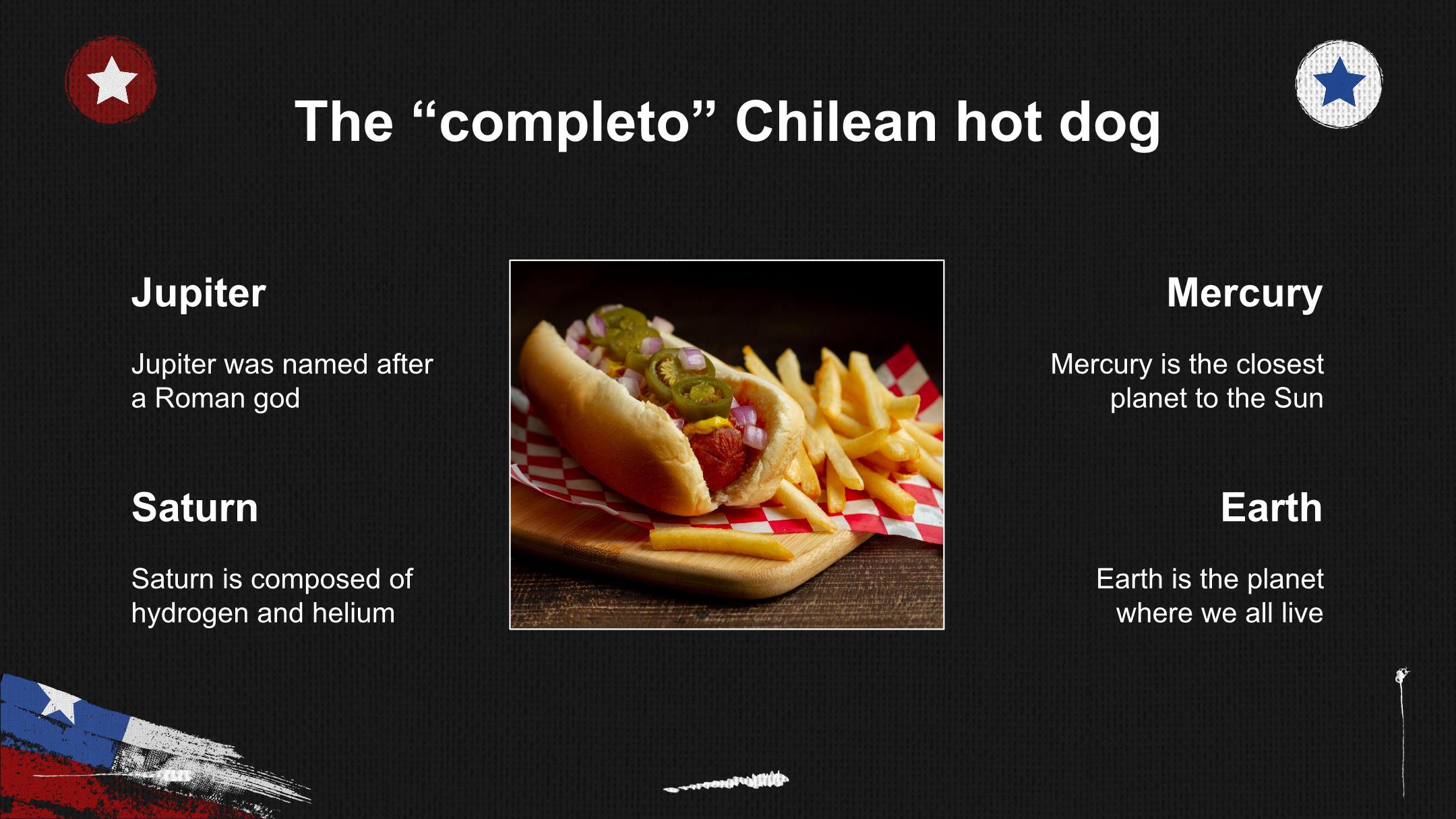 The “completo” Chilean hot dog

Jupiter

Jupiter was named after a Roman god

Saturn

Saturn is composed of hydrogen and helium

Mercury

Mercury is the closest planet to the Sun

Earth

Earth is the planet where we all live